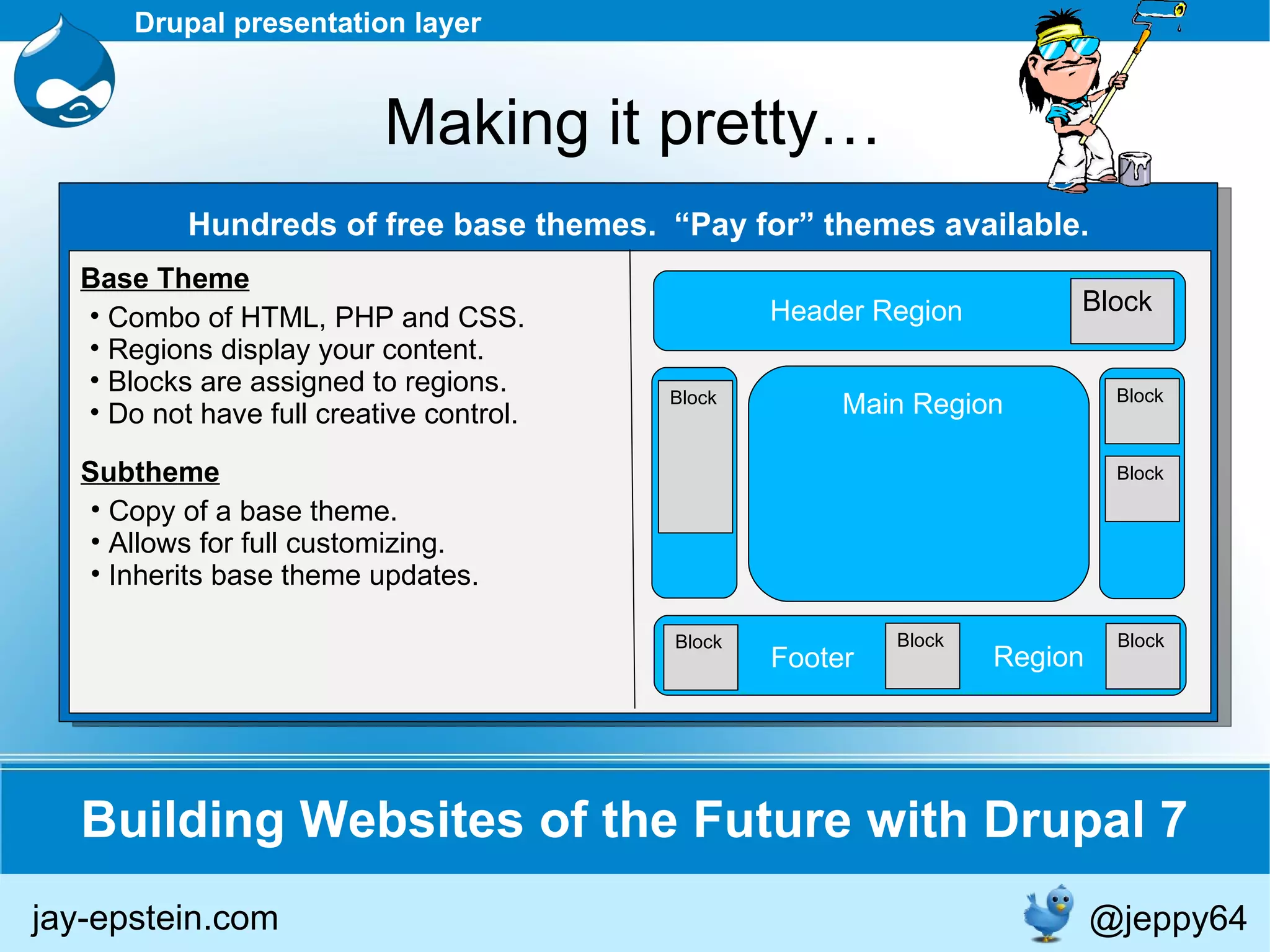 Drupal presentation layer

Making it pretty…

Hundreds of free base themes. “Pay for” themes available.

Base Theme
• Combo of HTML, PHP and CSS.
• Regions display your content.
• Blocks are assigned to regions.
• Do not have full creative control.

Subtheme
• Copy of a base theme.
• Allows for full customizing.
• Inherits base theme updates.

Header Region

Block

Block

Main Region

Block

Block

Block

Footer

Block

Region

Block

Building Websites of the Future with Drupal 7

jay-epstein.com

@jeppy64